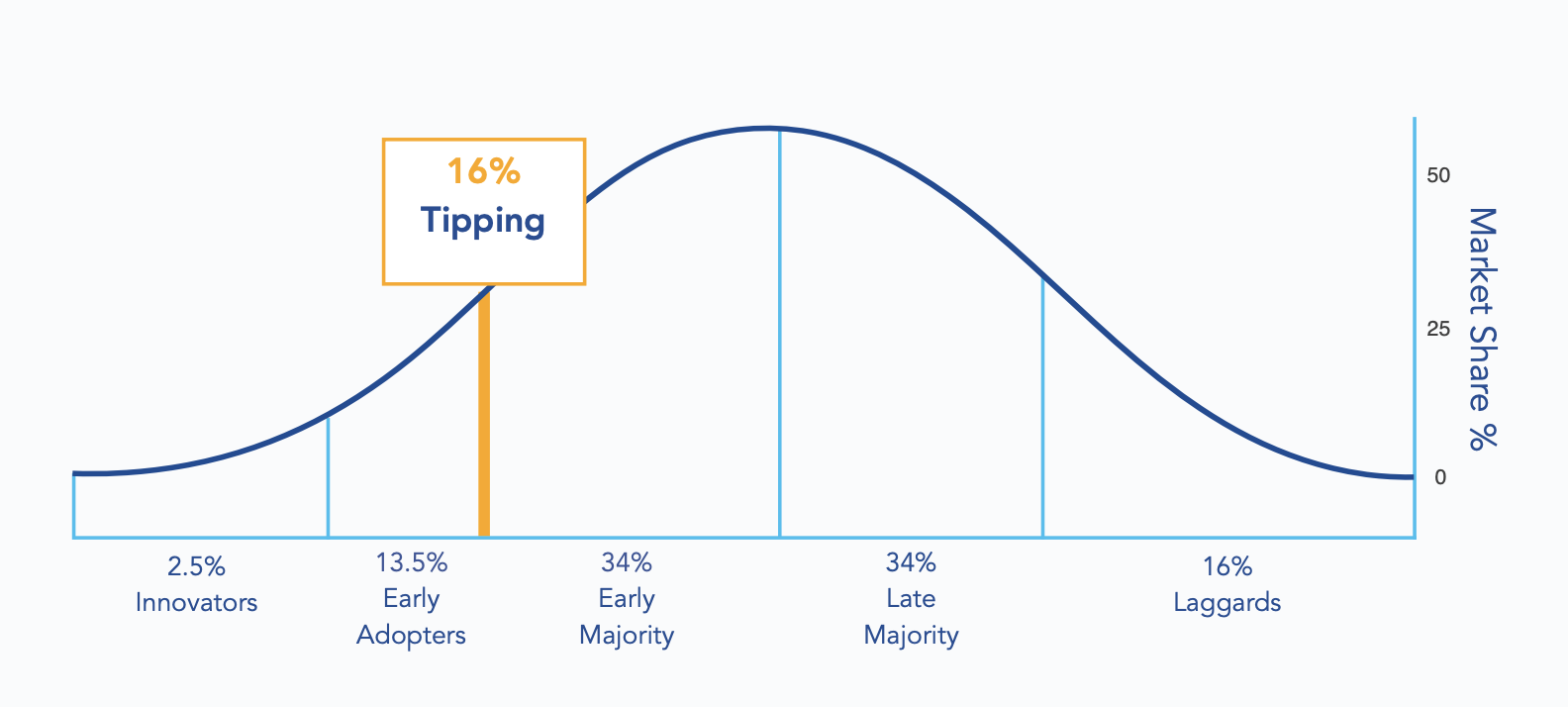 16%
Tipping

50
25
0
Market Share %

2.5%
Innovators

13.5%
Early
Adopters

34%
Early
Majority

34%
Late
Majority

16%
Laggards